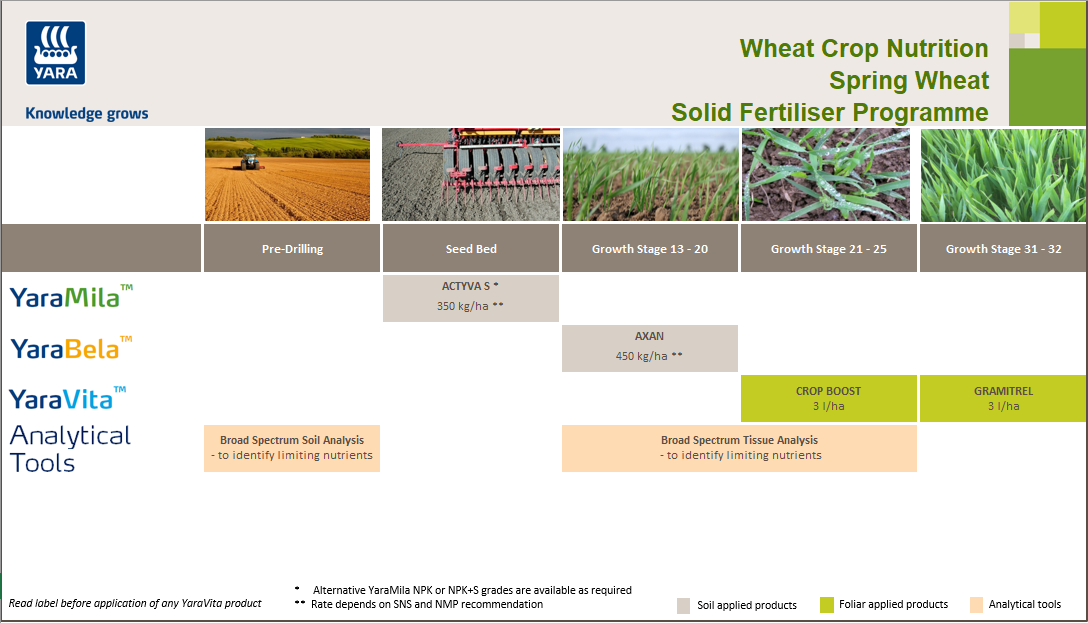 YARA

Knowledge grows

Wheat Crop Nutrition
Spring Wheat
Solid Fertiliser Programme

| | Pre-Drilling | Seed Bed | Growth Stage 13 - 20 | Growth Stage 21 - 25 | Growth Stage 31 - 32 |
|---|---|---|---|---|---|
| YaraMila™ | | ACTYVA S * 350 kg/ha ** | | | |
| YaraBela™ | | | AXAN 450 kg/ha ** | | |
| YaraVita™ | | | | CROP BOOST 3 l/ha | GRAMITREL 3 l/ha |
| Analytical Tools | Broad Spectrum Soil Analysis - to identify limiting nutrients | | Broad Spectrum Tissue Analysis - to identify limiting nutrients | | |

Read label before application of any YaraVita product

* Alternative YaraMila NPK or NPK+S grades are available as required
** Rate depends on SNS and NMP recommendation

Soil applied products
Foliar applied products
Analytical tools